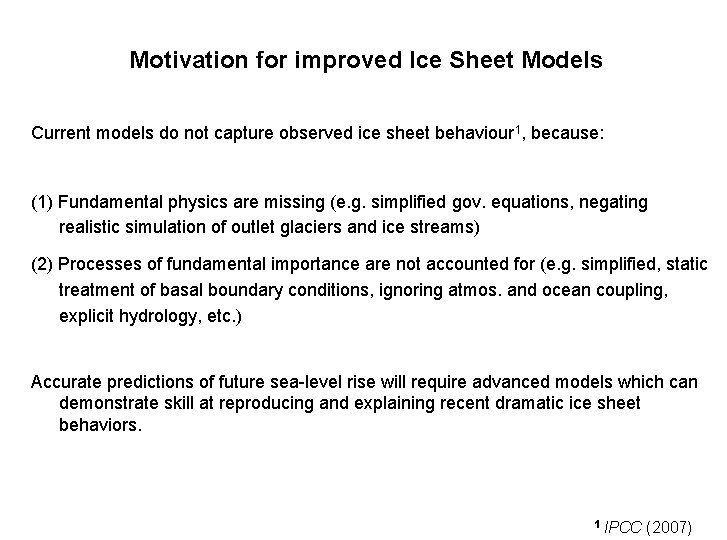 Motivation for improved Ice Sheet Models

Current models do not capture observed ice sheet behaviour$^1$, because:

(1) Fundamental physics are missing (e.g. simplified gov. equations, negating realistic simulation of outlet glaciers and ice streams)

(2) Processes of fundamental importance are not accounted for (e.g. simplified, static treatment of basal boundary conditions, ignoring atmos. and ocean coupling, explicit hydrology, etc.)

Accurate predictions of future sea-level rise will require advanced models which can demonstrate skill at reproducing and explaining recent dramatic ice sheet behaviors.

$^1$ IPCC (2007)